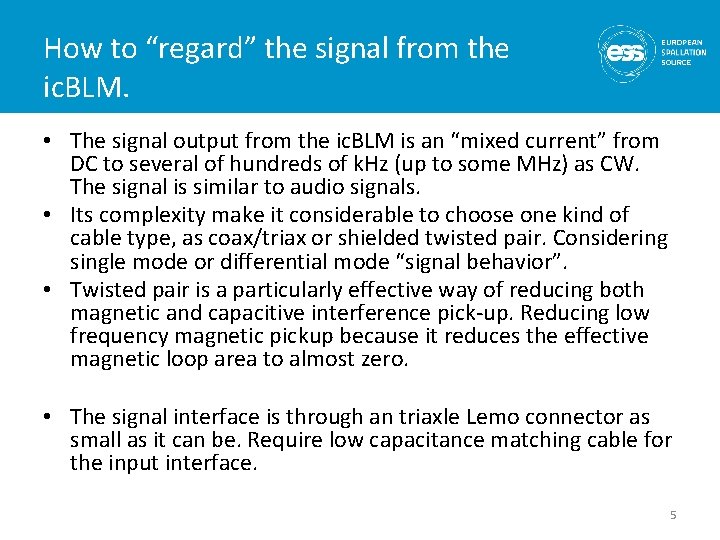 How to “regard” the signal from the icBLM.

ess EUROPEAN SPALLATION SOURCE

• The signal output from the icBLM is an “mixed current” from DC to several of hundreds of kHz (up to some MHz) as CW. The signal is similar to audio signals.
• Its complexity make it considerable to choose one kind of cable type, as coax/triax or shielded twisted pair. Considering single mode or differential mode “signal behavior”.
• Twisted pair is a particularly effective way of reducing both magnetic and capacitive interference pick-up. Reducing low frequency magnetic pickup because it reduces the effective magnetic loop area to almost zero.

• The signal interface is through an triaxle Lemo connector as small as it can be. Require low capacitance matching cable for the input interface.

5